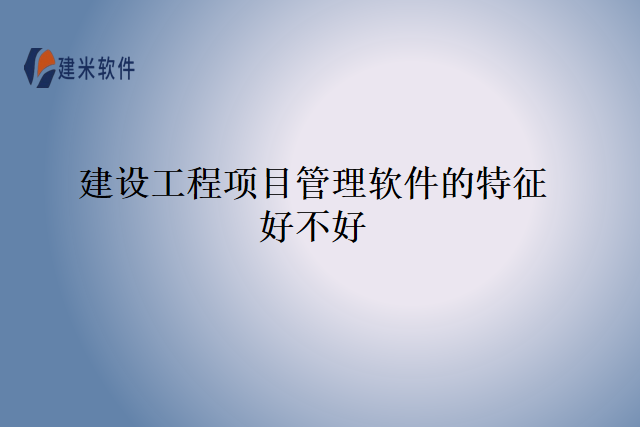 建米软件

建设工程项目管理软件的特征好不好